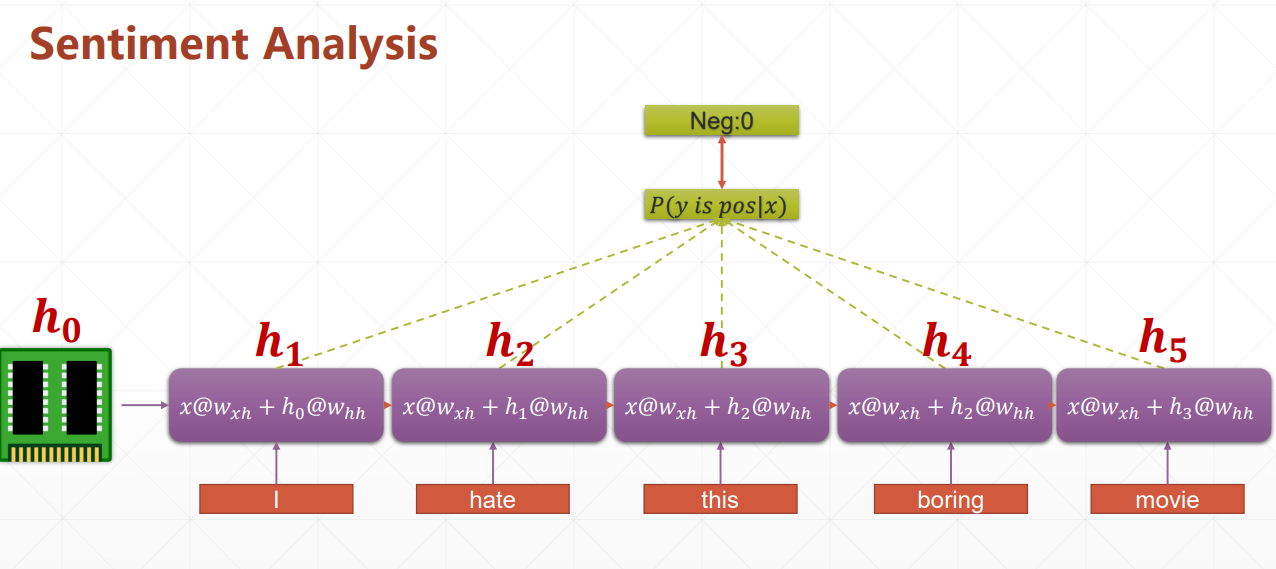 Sentiment Analysis

Neg:0

$P(y\ is\ pos|x)$

$h_0$

$h_1$

$h_2$

$h_3$

$h_4$

$h_5$

$x@w_{xh} + h_0@w_{hh}$

$x@w_{xh} + h_1@w_{hh}$

$x@w_{xh} + h_2@w_{hh}$

$x@w_{xh} + h_2@w_{hh}$

$x@w_{xh} + h_3@w_{hh}$

I

hate

this

boring

movie